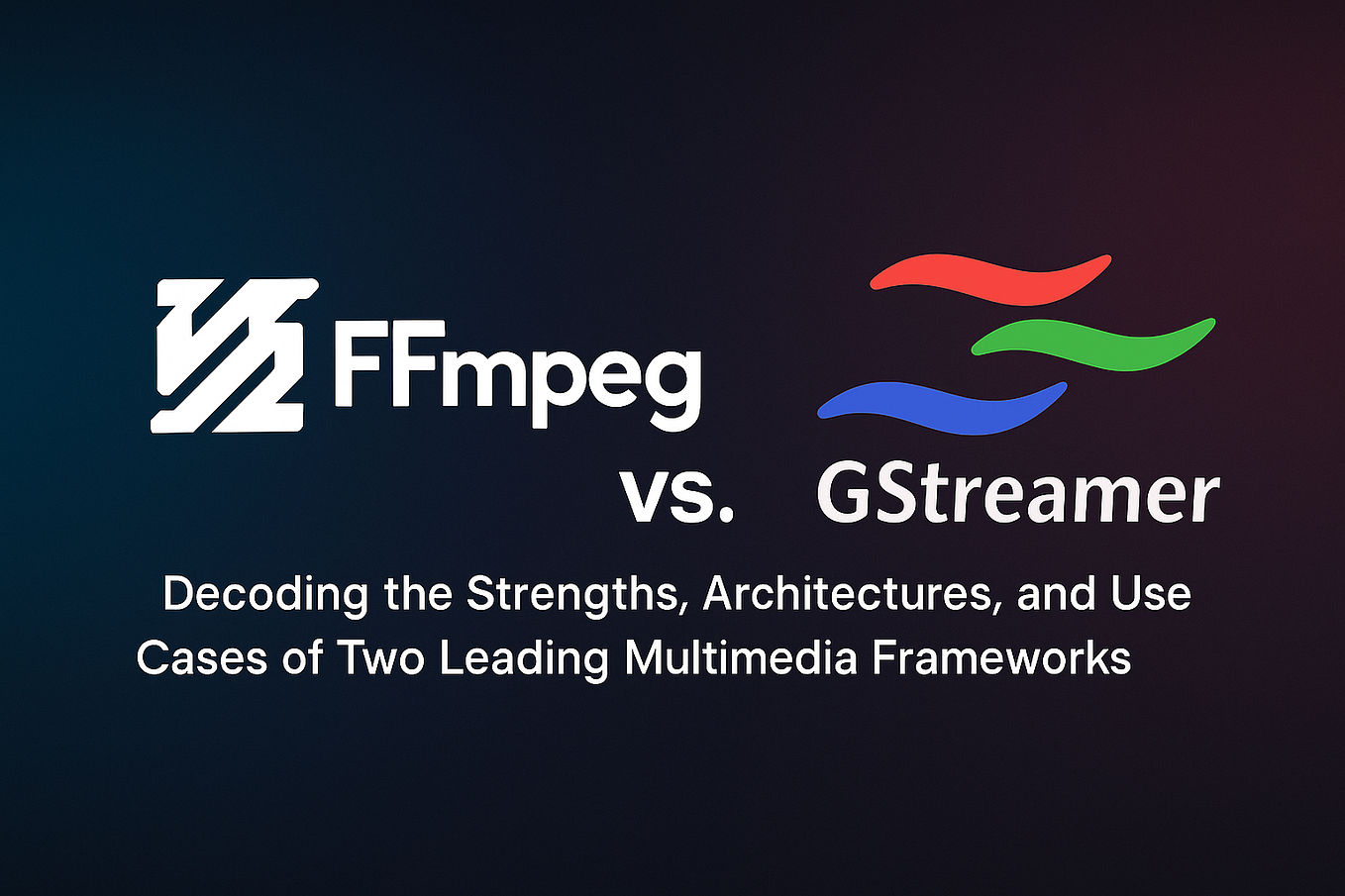 FFmpeg

vs. GStreamer

Decoding the Strengths, Architectures, and Use Cases of Two Leading Multimedia Frameworks